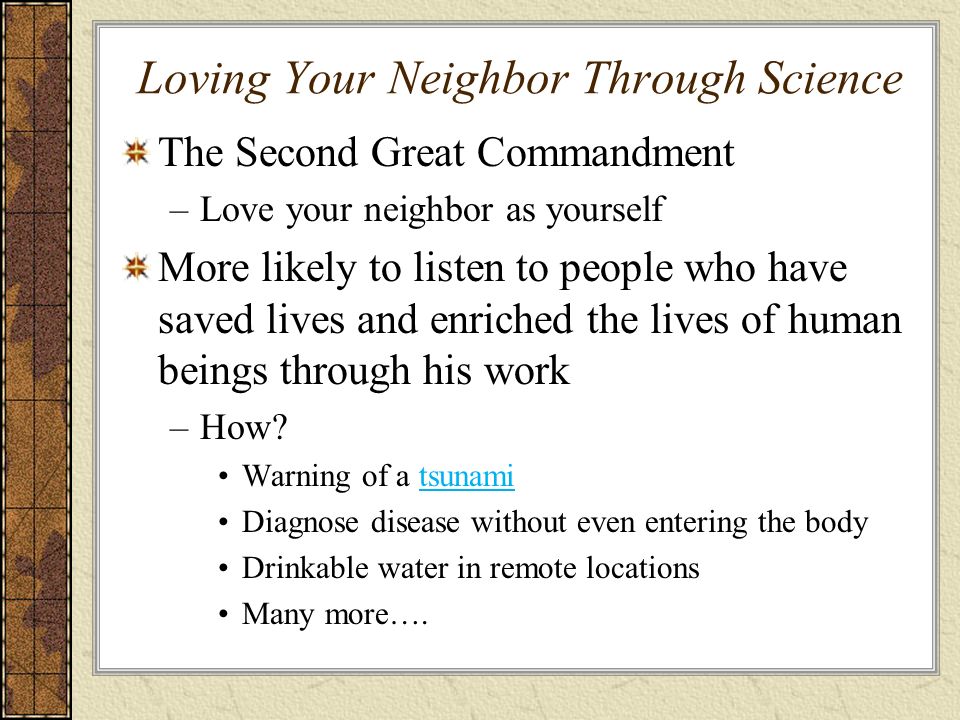 Loving Your Neighbor Through Science

The Second Great Commandment

– Love your neighbor as yourself

More likely to listen to people who have saved lives and enriched the lives of human beings through his work

– How?

• Warning of a tsunami

• Diagnose disease without even entering the body

• Drinkable water in remote locations

• Many more….